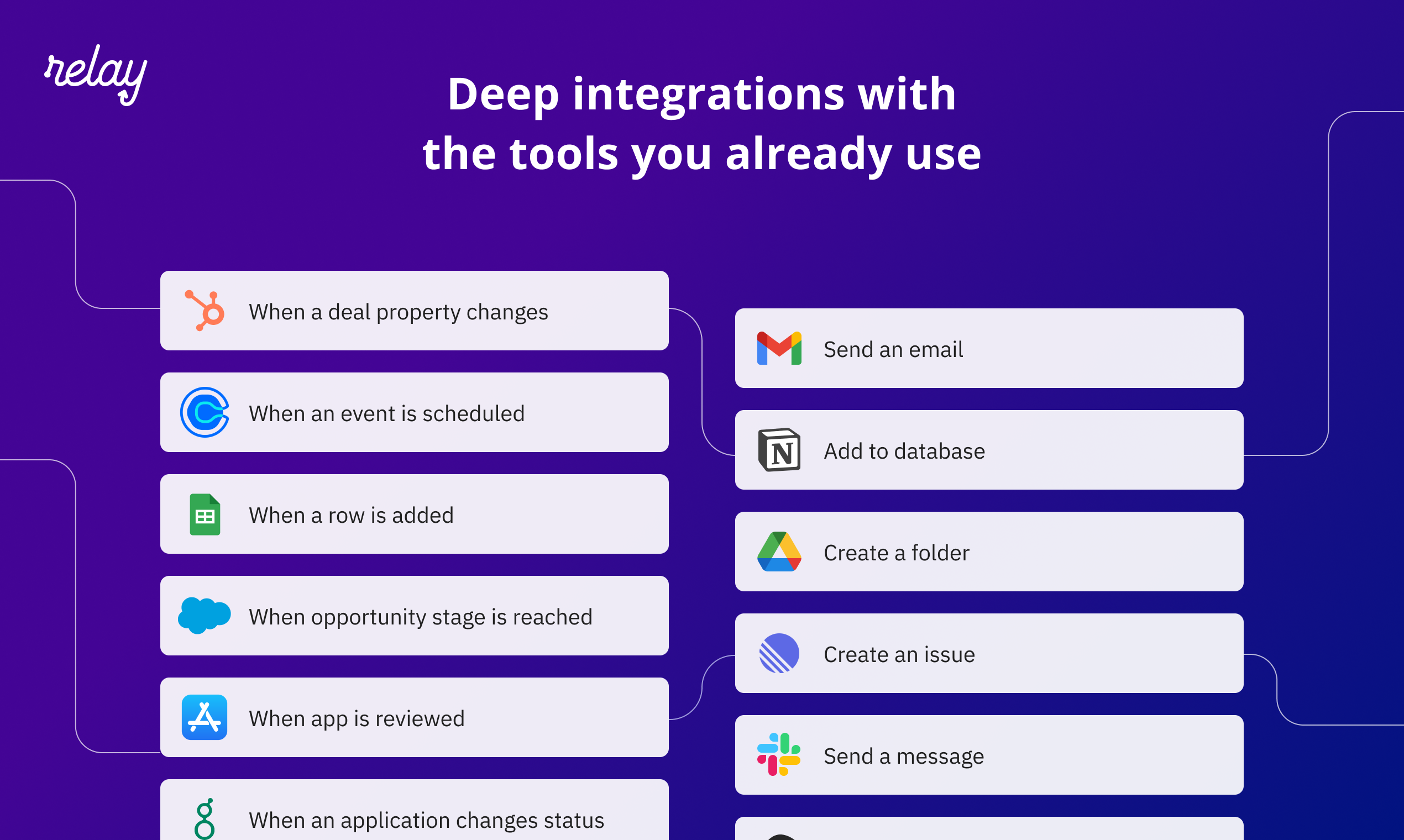 relay

Deep integrations with the tools you already use

When a deal property changes

When an event is scheduled

When a row is added

When opportunity stage is reached

When app is reviewed

When an application changes status

Send an email

Add to database

Create a folder

Create an issue

Send a message